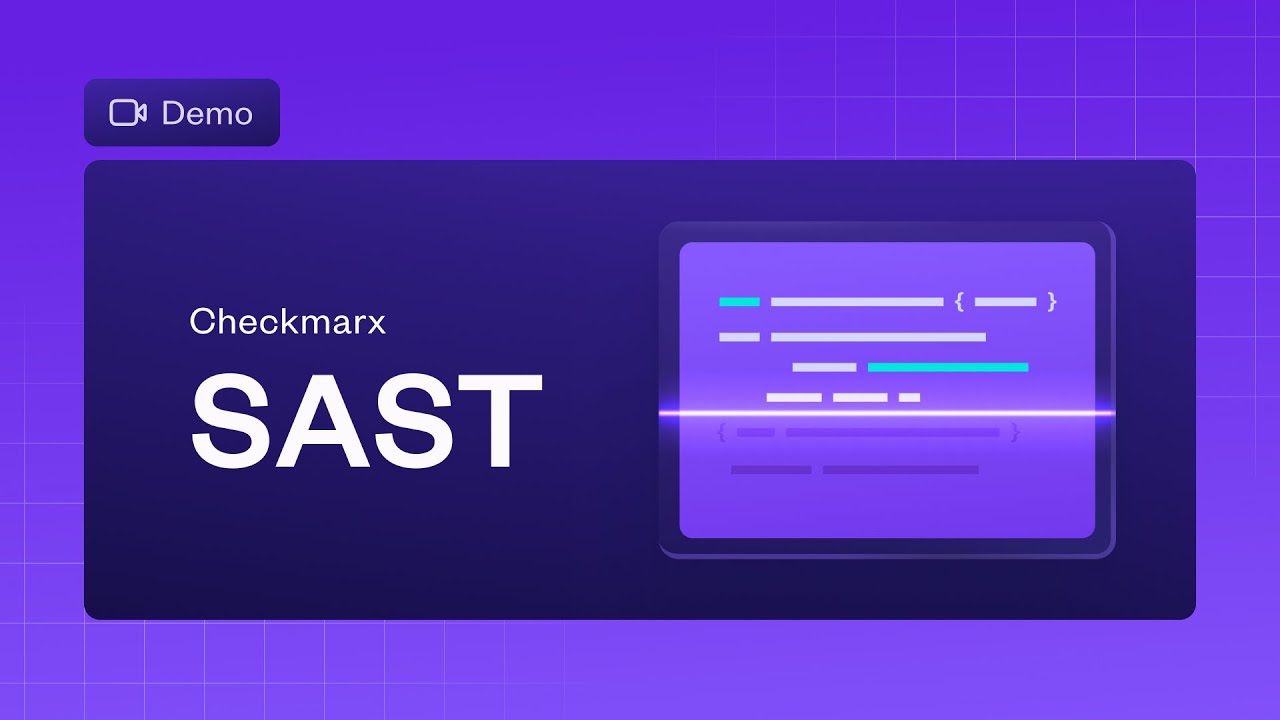 Demo

Checkmarx

SAST